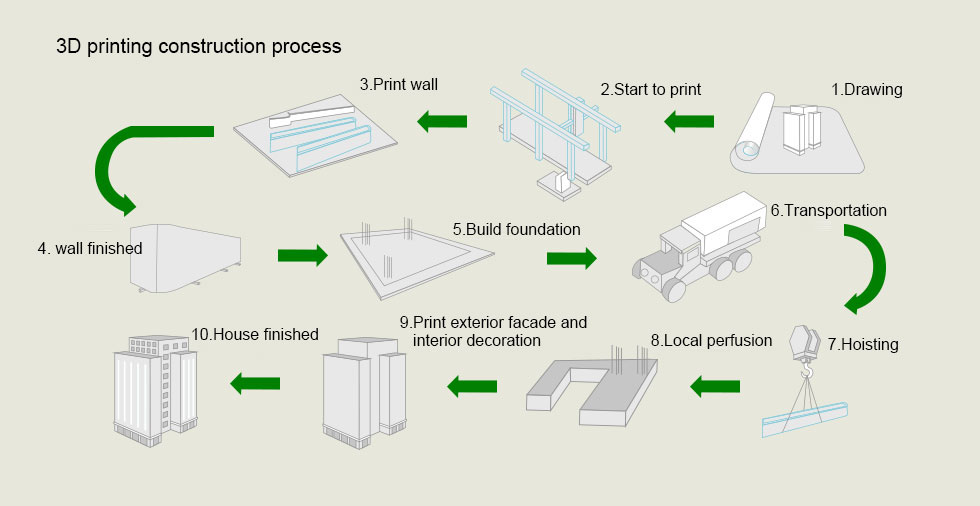 3D printing construction process

1.Drawing

2.Start to print

3.Print wall

4. wall finished

5.Build foundation

6.Transportation

7.Hoisting

8.Local perfusion

9.Print exterior facade and interior decoration

10.House finished